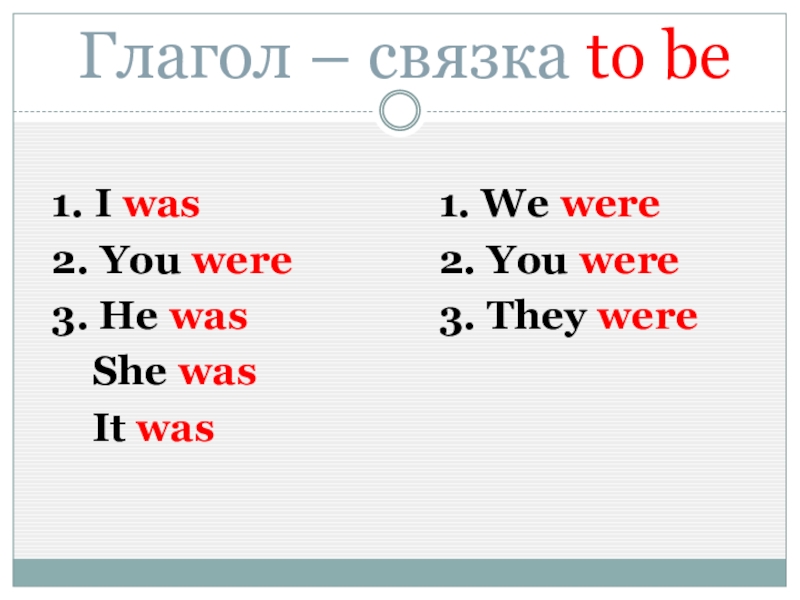 Глагол – связка to be

1. I was
2. You were
3. He was
She was
It was

1. We were
2. You were
3. They were